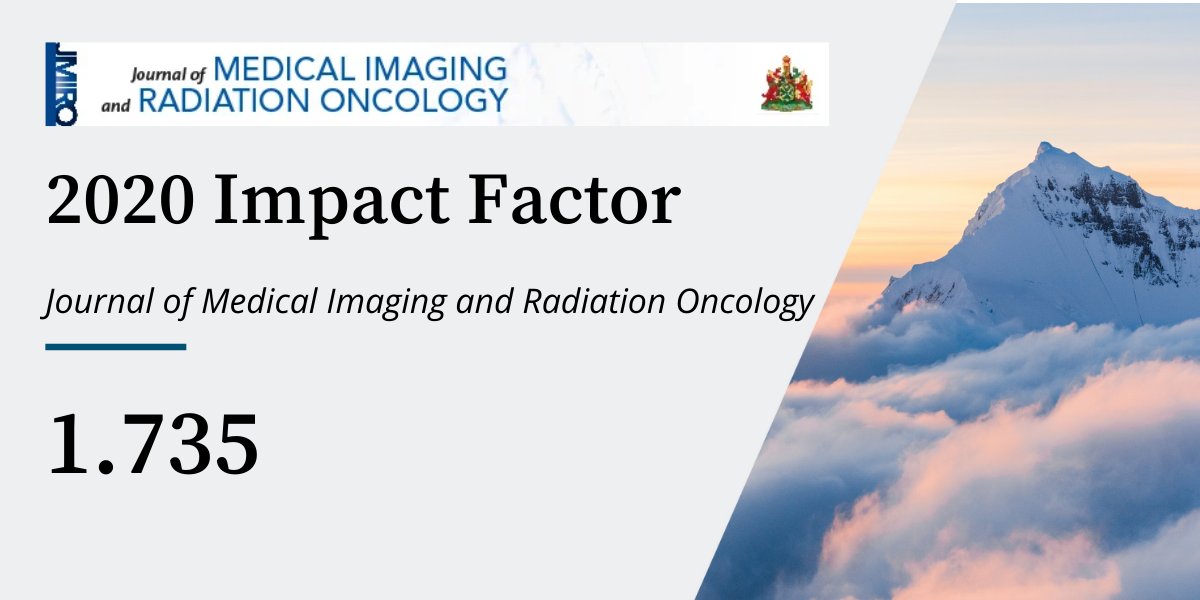 JMIRO

Journal of MEDICAL IMAGING and RADIATION ONCOLOGY

2020 Impact Factor

Journal of Medical Imaging and Radiation Oncology

1.735